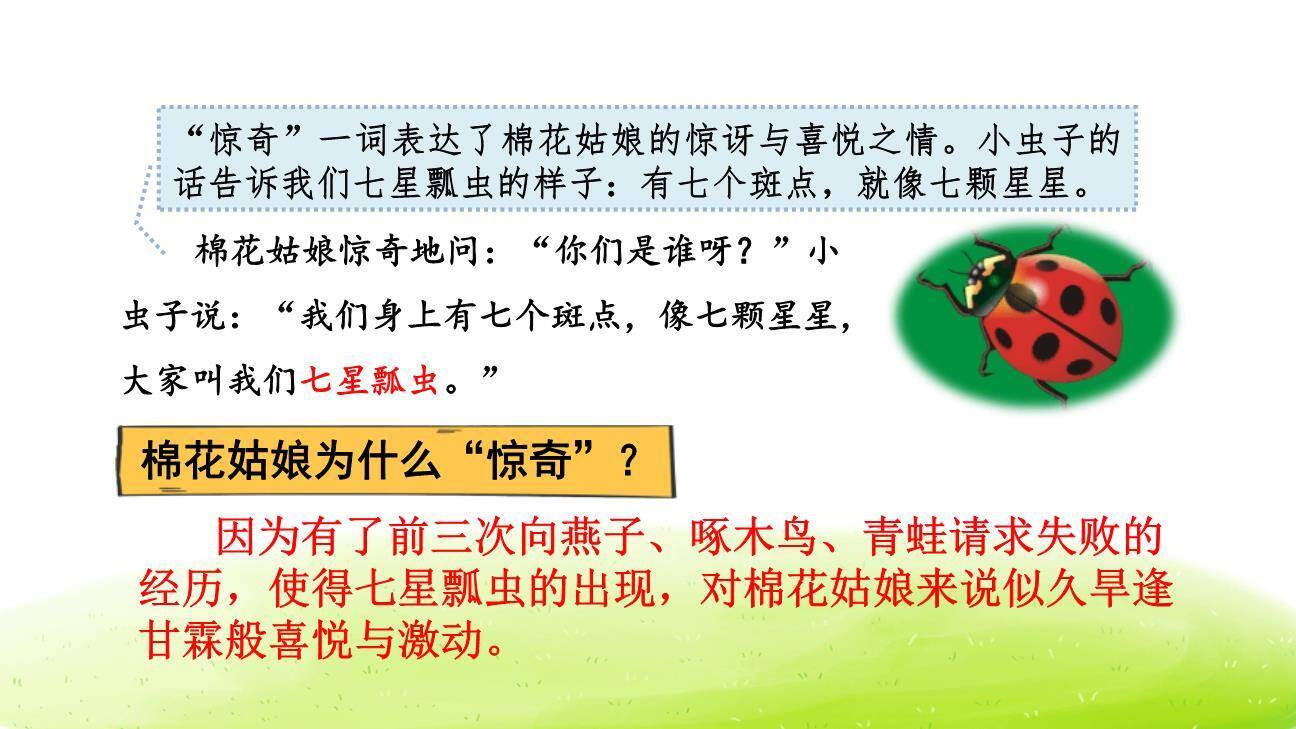 “惊奇”一词表达了棉花姑娘的惊讶与喜悦之情。小虫子的话告诉我们七星瓢虫的样子：有七个斑点，就像七颗星星。

棉花姑娘惊奇地问：“你们是谁呀？”小虫子说：“我们身上有七个斑点，像七颗星星，大家叫我们七星瓢虫。”

棉花姑娘为什么“惊奇”？

因为有了前三次向燕子、啄木鸟、青蛙请求失败的经历，使得七星瓢虫的出现，对棉花姑娘来说似久旱逢甘霖般喜悦与激动。